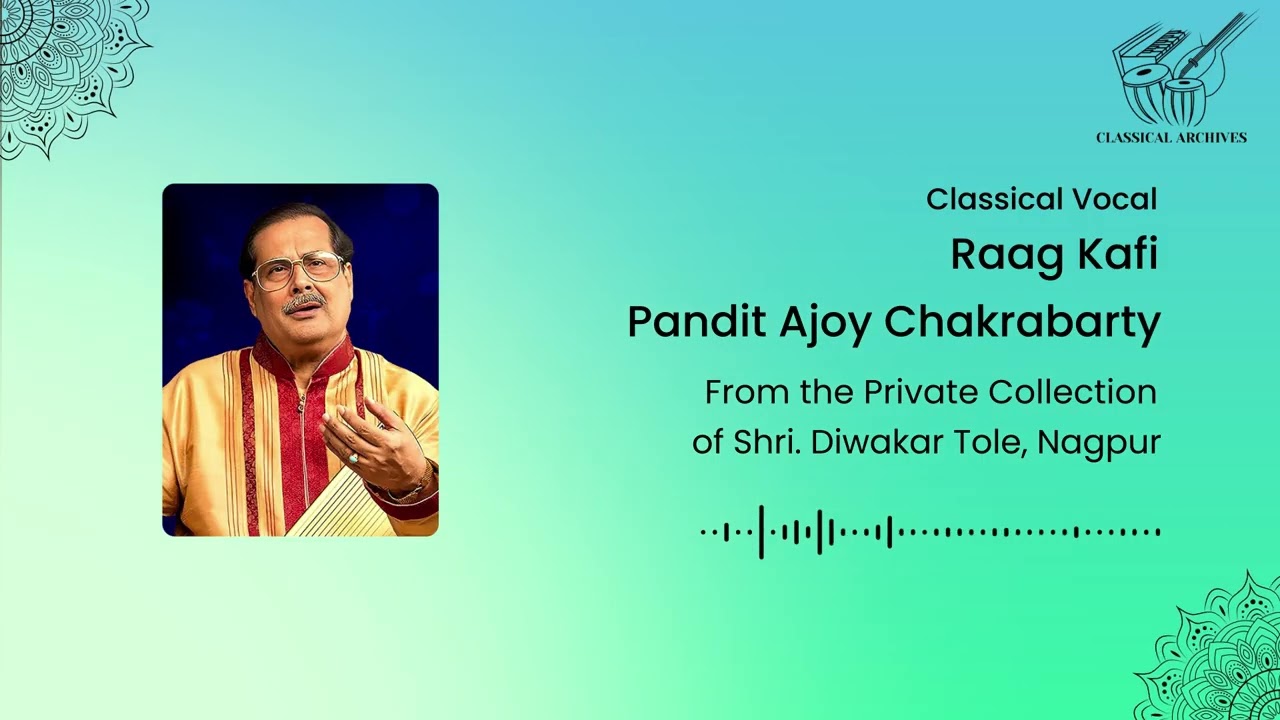 CLASSICAL ARCHIVES

Classical Vocal
Raag Kafi
Pandit Ajoy Chakrabarty
From the Private Collection of Shri. Diwakar Tole, Nagpur